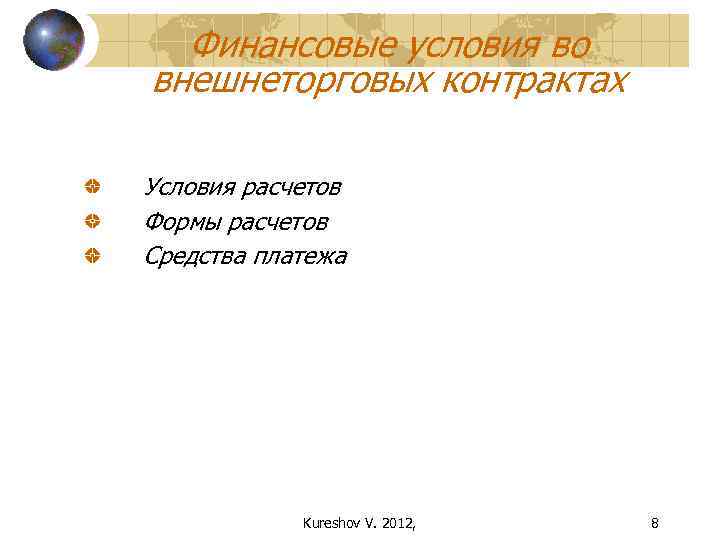 Финансовые условия во внешнеторговых контрактах

Условия расчетов
Формы расчетов
Средства платежа

Kureshov V. 2012,

8